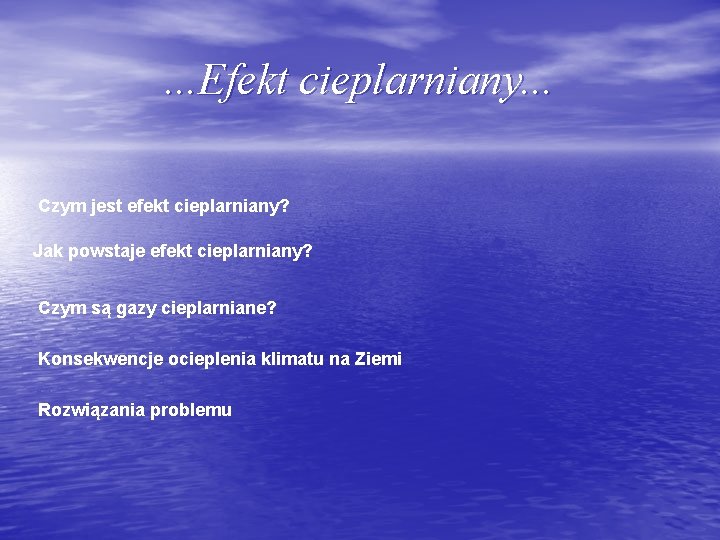 ...Efekt cieplarniany...

Czym jest efekt cieplarniany?

Jak powstaje efekt cieplarniany?

Czym są gazy cieplarniane?

Konsekwencje ocieplenia klimatu na Ziemi

Rozwiązania problemu